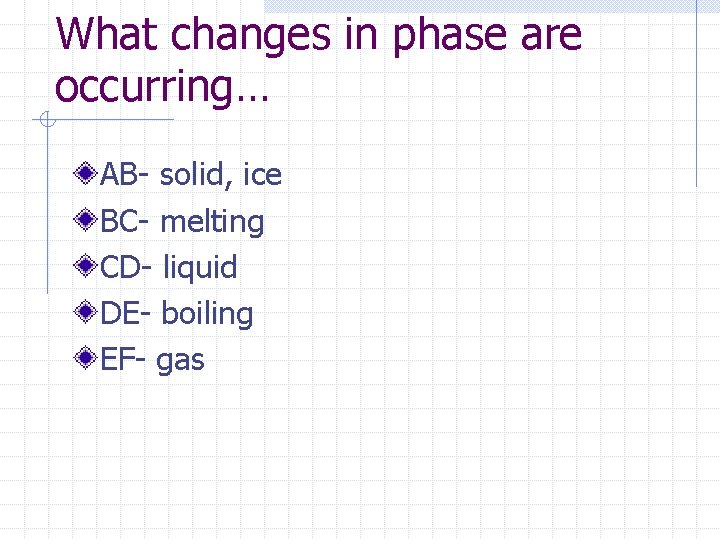 What changes in phase are occurring…

AB- solid, ice
BC- melting
CD- liquid
DE- boiling
EF- gas